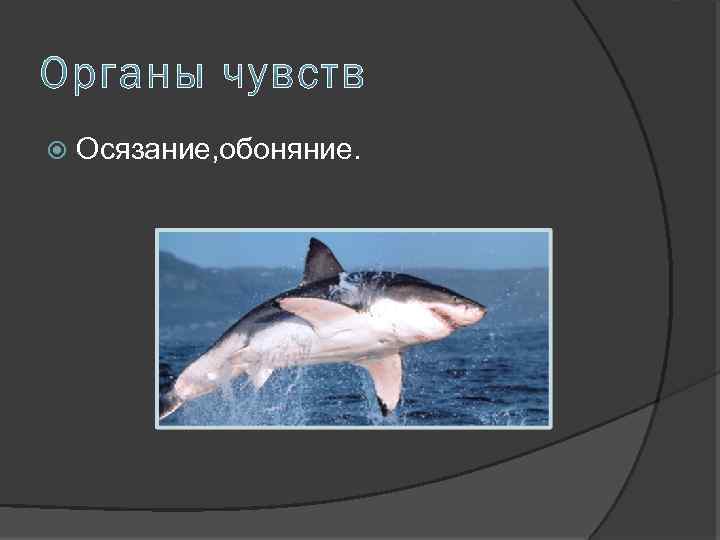 Органы чувств

Осязание,обоняние.